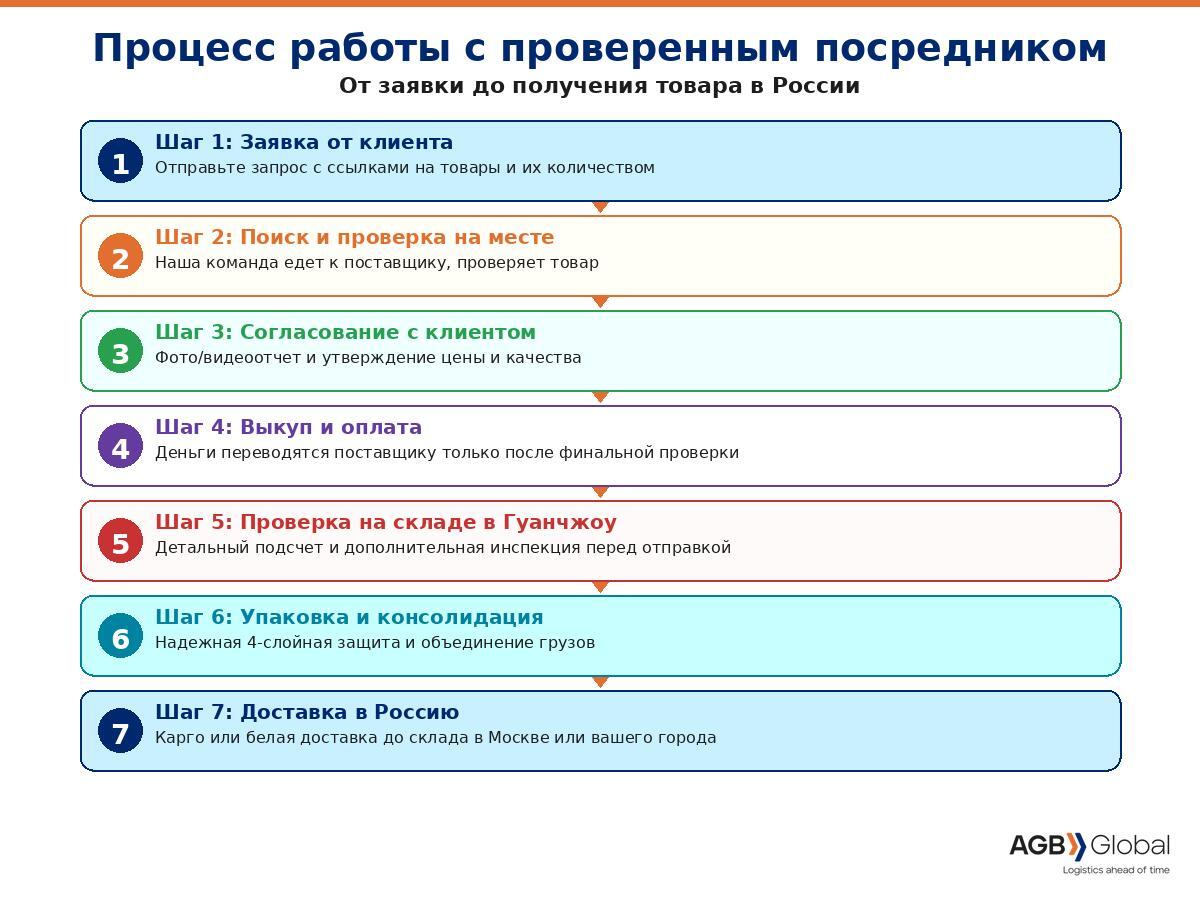 Процесс работы с проверенным посредником
От заявки до получения товара в России

1
Шаг 1: Заявка от клиента
Отправьте запрос с ссылками на товары и их количеством

2
Шаг 2: Поиск и проверка на месте
Наша команда едет к поставщику, проверяет товар

3
Шаг 3: Согласование с клиентом
Фото/видеоотчет и утверждение цены и качества

4
Шаг 4: Выкуп и оплата
Деньги переводятся поставщику только после финальной проверки

5
Шаг 5: Проверка на складе в Гуанчжоу
Детальный подсчет и дополнительная инспекция перед отправкой

6
Шаг 6: Упаковка и консолидация
Надежная 4-слойная защита и объединение грузов

7
Шаг 7: Доставка в Россию
Карго или белая доставка до склада в Москве или вашего города

AGB Global
Logistics ahead of time